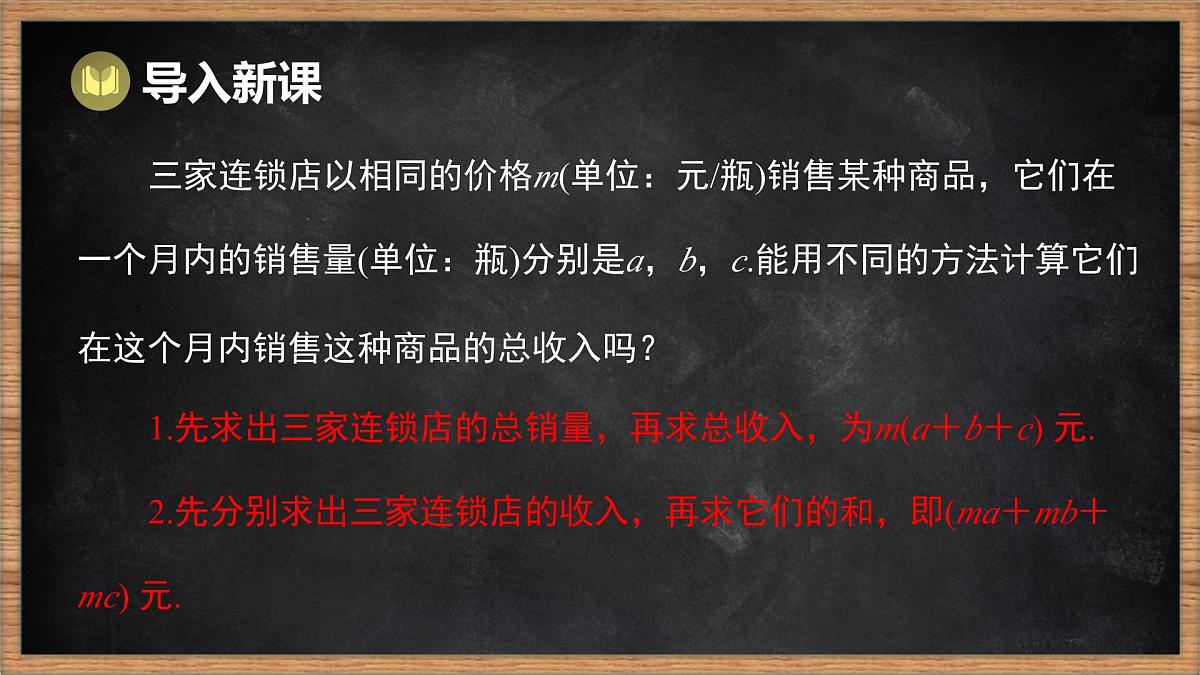 导入新课

三家连锁店以相同的价格$m$(单位：元/瓶)销售某种商品，它们在一个月内的销售量(单位：瓶)分别是$a$，$b$，$c$.能用不同的方法计算它们在这个月内销售这种商品的总收入吗？

1.先求出三家连锁店的总销量，再求总收入，为$m(a+b+c)$ 元.

2.先分别求出三家连锁店的收入，再求它们的和，即$(ma+mb+mc)$ 元.